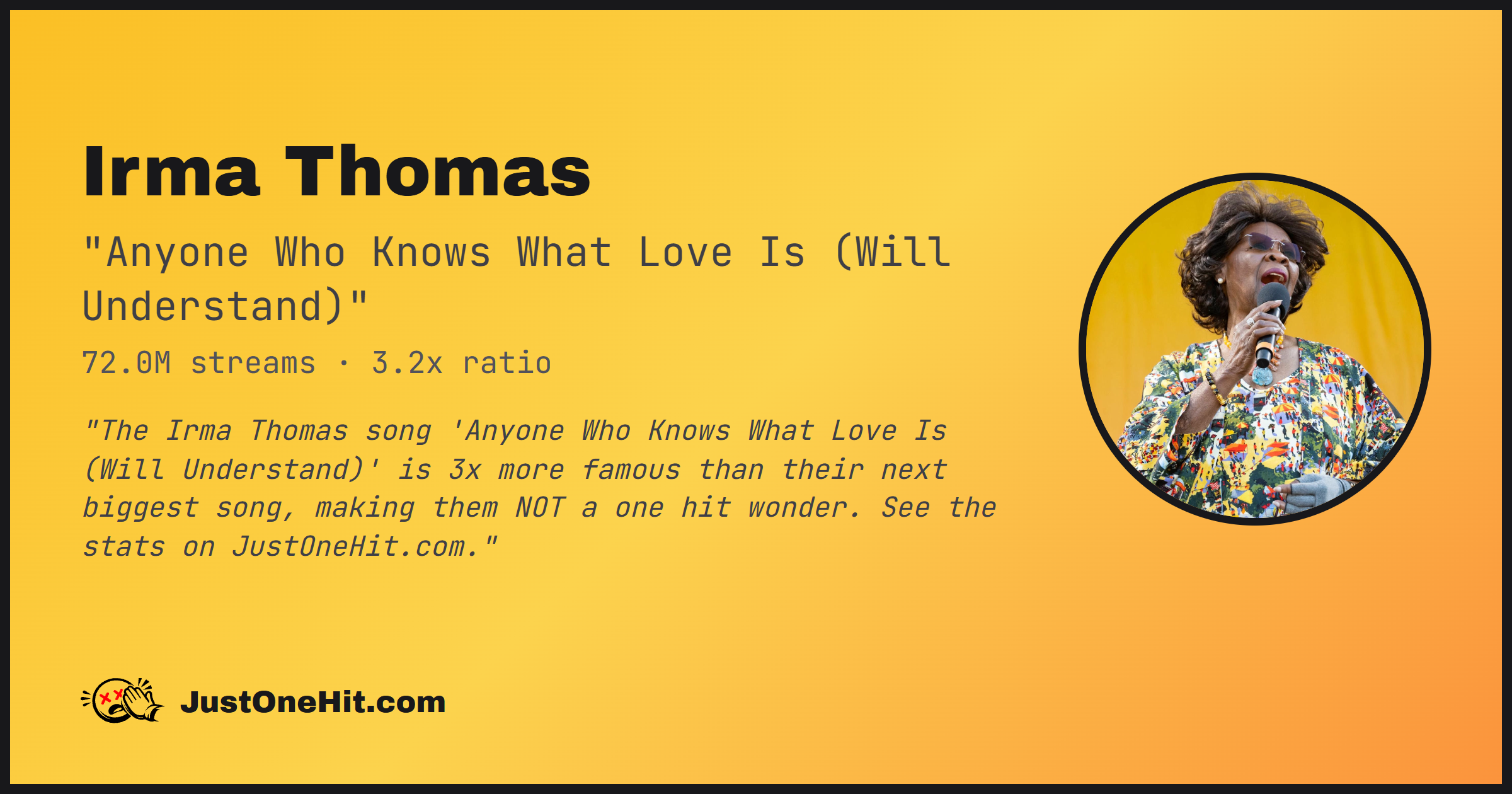 Irma Thomas

"Anyone Who Knows What Love Is (Will Understand)"

72.0M streams · 3.2x ratio

"The Irma Thomas song 'Anyone Who Knows What Love Is (Will Understand)' is 3x more famous than their next biggest song, making them NOT a one hit wonder. See the stats on JustOneHit.com."

JustOneHit.com